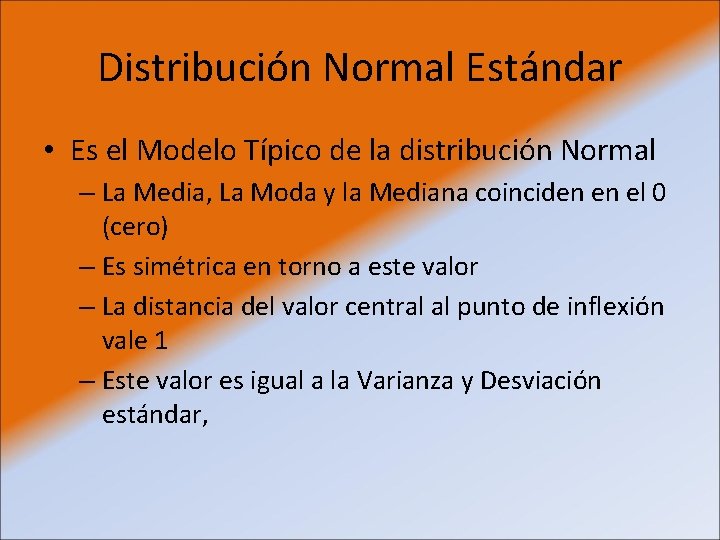 Distribución Normal Estándar

• Es el Modelo Típico de la distribución Normal
– La Media, La Moda y la Mediana coinciden en el 0 (cero)
– Es simétrica en torno a este valor
– La distancia del valor central al punto de inflexión vale 1
– Este valor es igual a la Varianza y Desviación estándar,